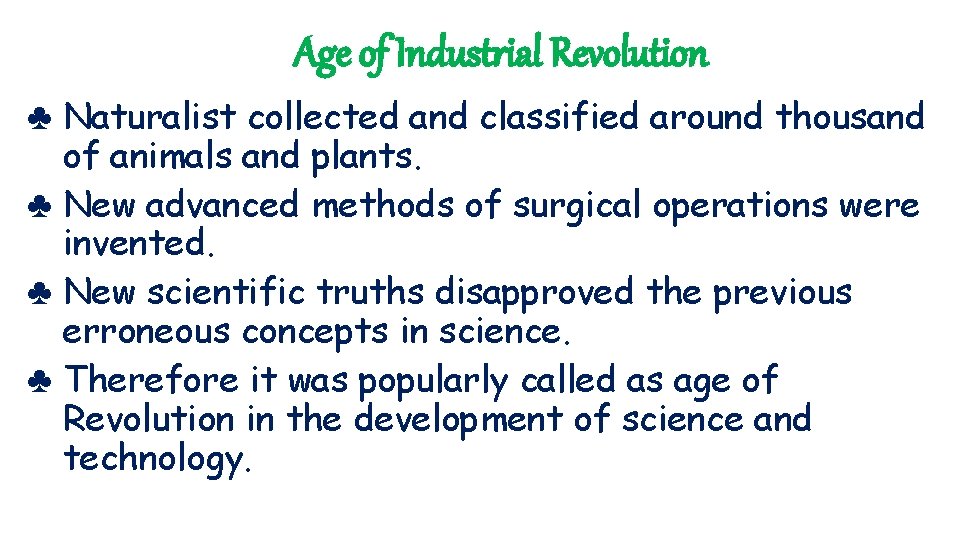 Age of Industrial Revolution

♣ Naturalist collected and classified around thousand of animals and plants.

♣ New advanced methods of surgical operations were invented.

♣ New scientific truths disapproved the previous erroneous concepts in science.

♣ Therefore it was popularly called as age of Revolution in the development of science and technology.